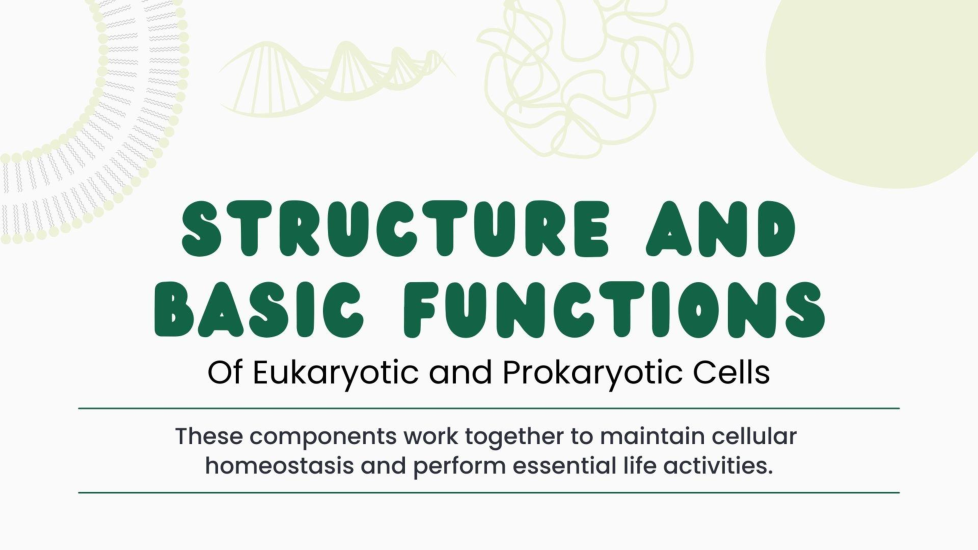 STRUCTURE AND BASIC FUNCTIONS

Of Eukaryotic and Prokaryotic Cells

These components work together to maintain cellular homeostasis and perform essential life activities.